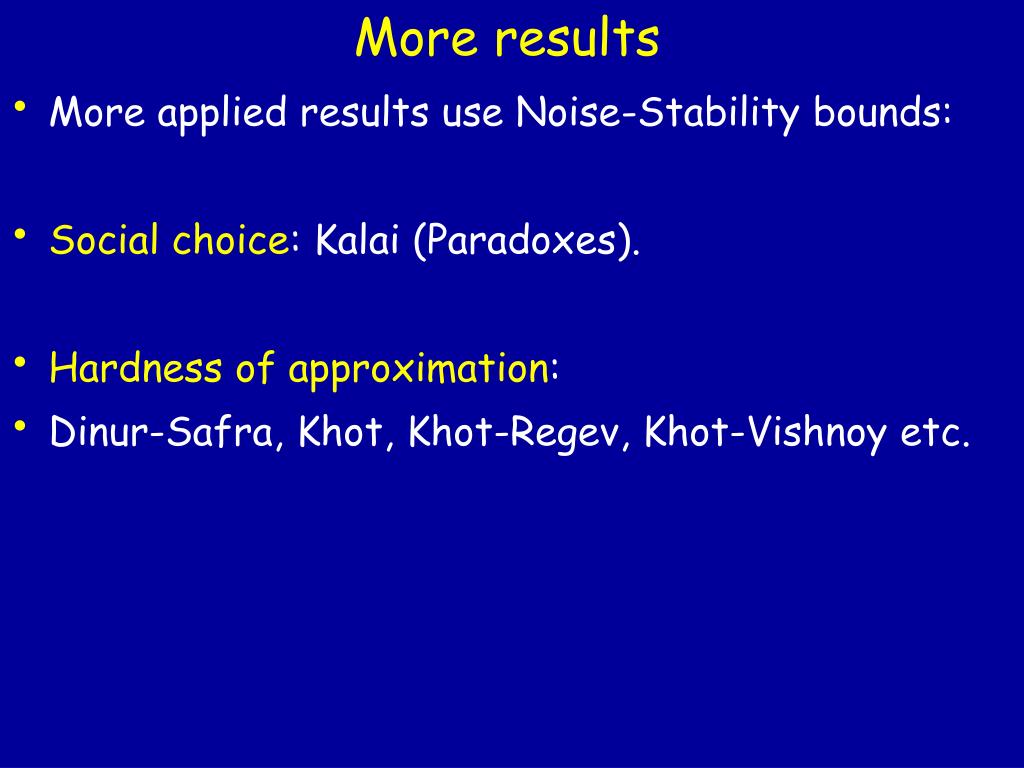 More results

• More applied results use Noise-Stability bounds:

• Social choice: Kalai (Paradoxes).

• Hardness of approximation:

• Dinur-Safra, Khot, Khot-Regev, Khot-Vishnoy etc.